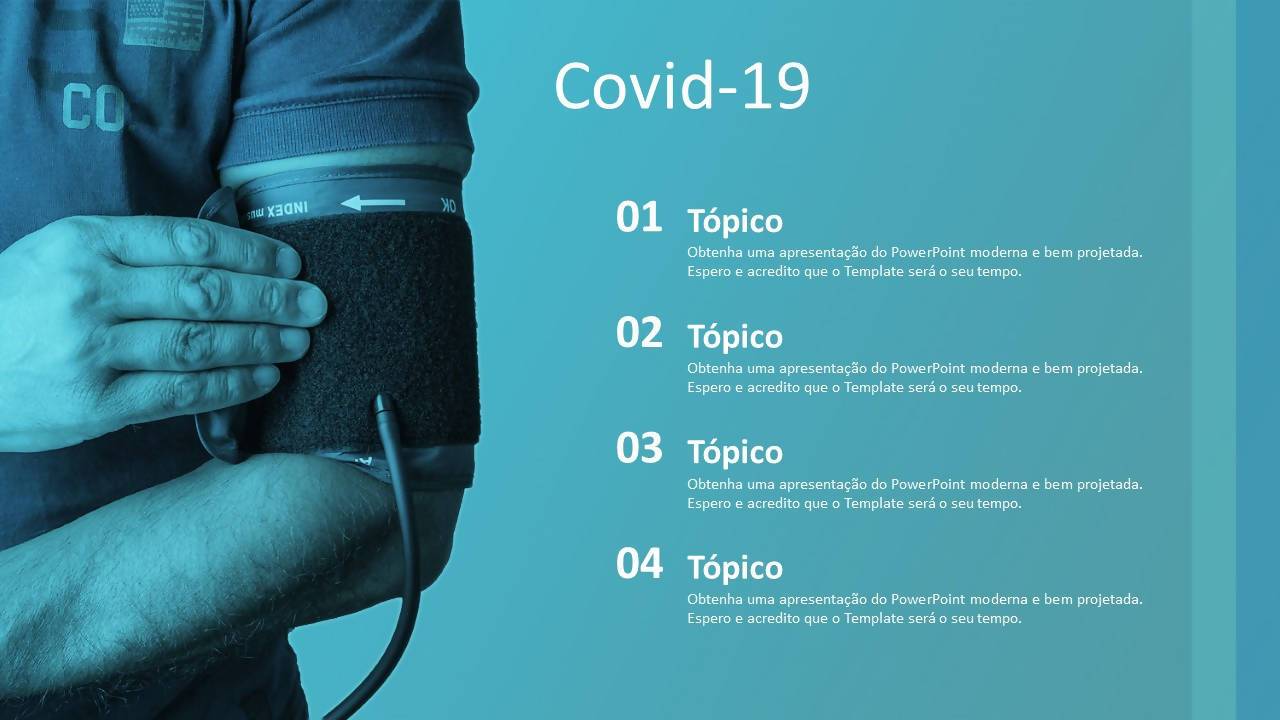 CO

INDEX OK

Covid-19

01 Tópico
Obtenha uma apresentação do PowerPoint moderna e bem projetada. Espero e acredito que o Template será o seu tempo.

02 Tópico
Obtenha uma apresentação do PowerPoint moderna e bem projetada. Espero e acredito que o Template será o seu tempo.

03 Tópico
Obtenha uma apresentação do PowerPoint moderna e bem projetada. Espero e acredito que o Template será o seu tempo.

04 Tópico
Obtenha uma apresentação do PowerPoint moderna e bem projetada. Espero e acredito que o Template será o seu tempo.